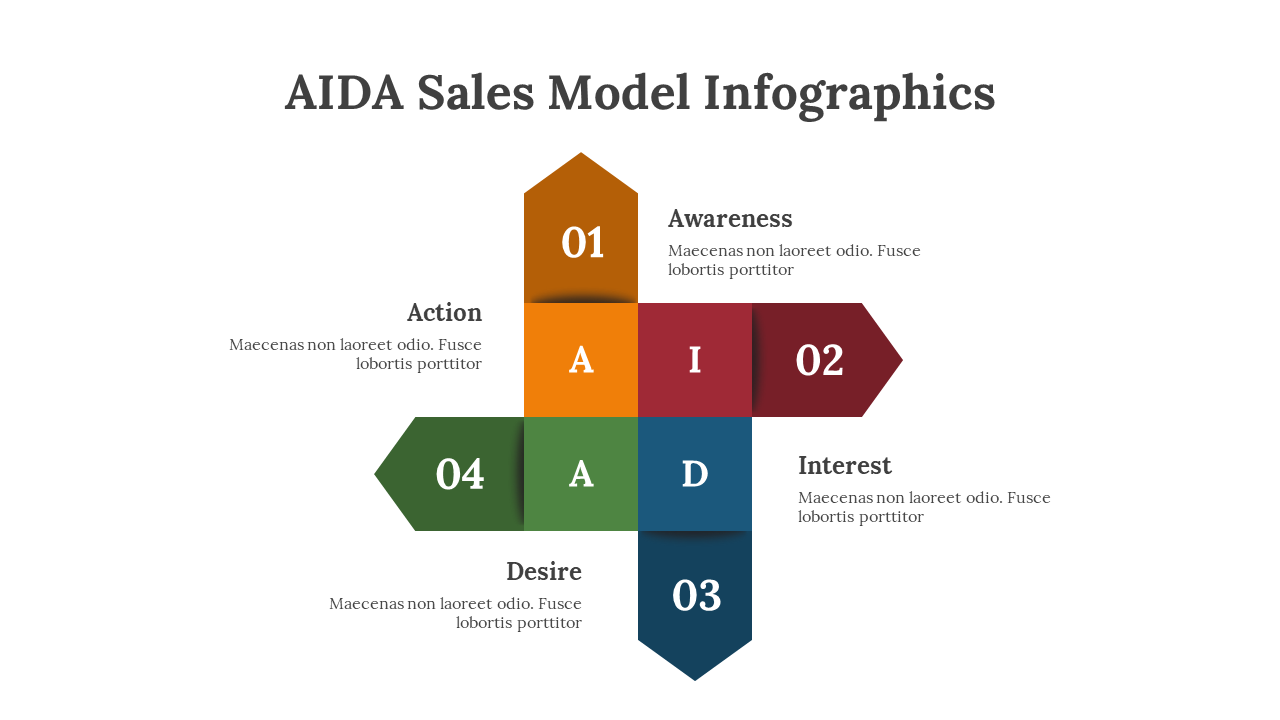 AIDA Sales Model Infographics

01

Awareness
Maecenas non laoreet odio. Fusce lobortis porttitor

Action
Maecenas non laoreet odio. Fusce lobortis porttitor

A

I

02

04

A

D

Interest
Maecenas non laoreet odio. Fusce lobortis porttitor

Desire
Maecenas non laoreet odio. Fusce lobortis porttitor

03